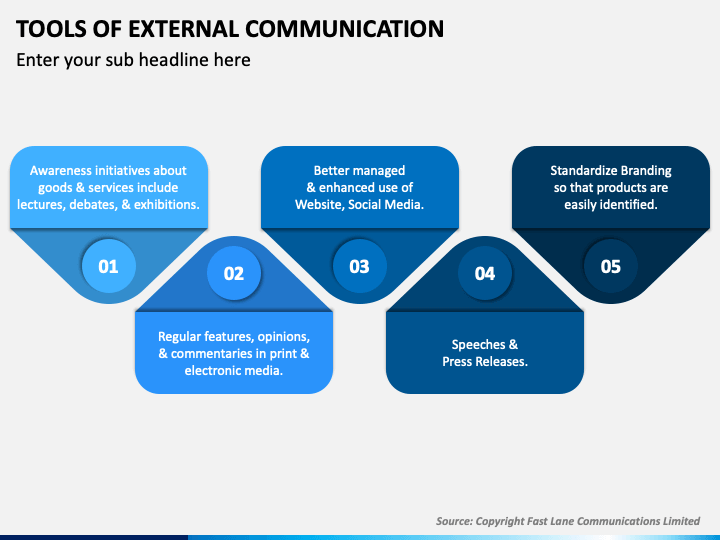 TOOLS OF EXTERNAL COMMUNICATION

Enter your sub headline here

Awareness initiatives about goods & services include lectures, debates, & exhibitions.

01

02

Regular features, opinions, & commentaries in print & electronic media.

Better managed & enhanced use of Website, Social Media.

03

04

Speeches & Press Releases.

Standardize Branding so that products are easily identified.

05

Source: Copyright Fast Lane Communications Limited